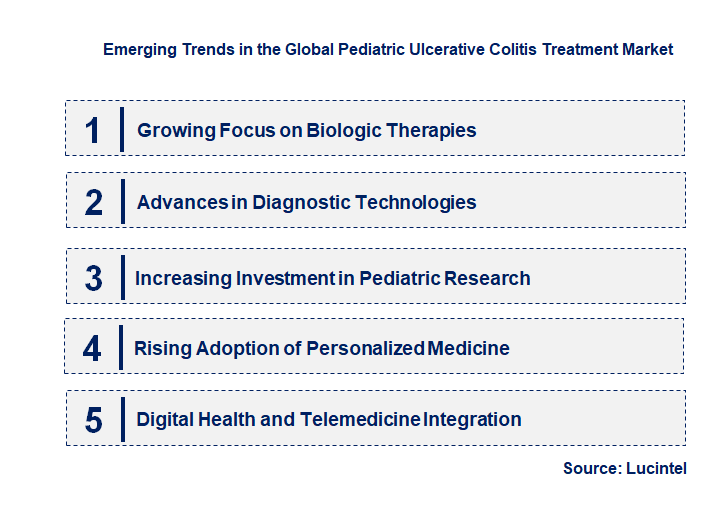 Emerging Trends in the Global Pediatric Ulcerative Colitis Treatment Market

1 Growing Focus on Biologic Therapies

2 Advances in Diagnostic Technologies

3 Increasing Investment in Pediatric Research

4 Rising Adoption of Personalized Medicine

5 Digital Health and Telemedicine Integration

Source: Lucintel